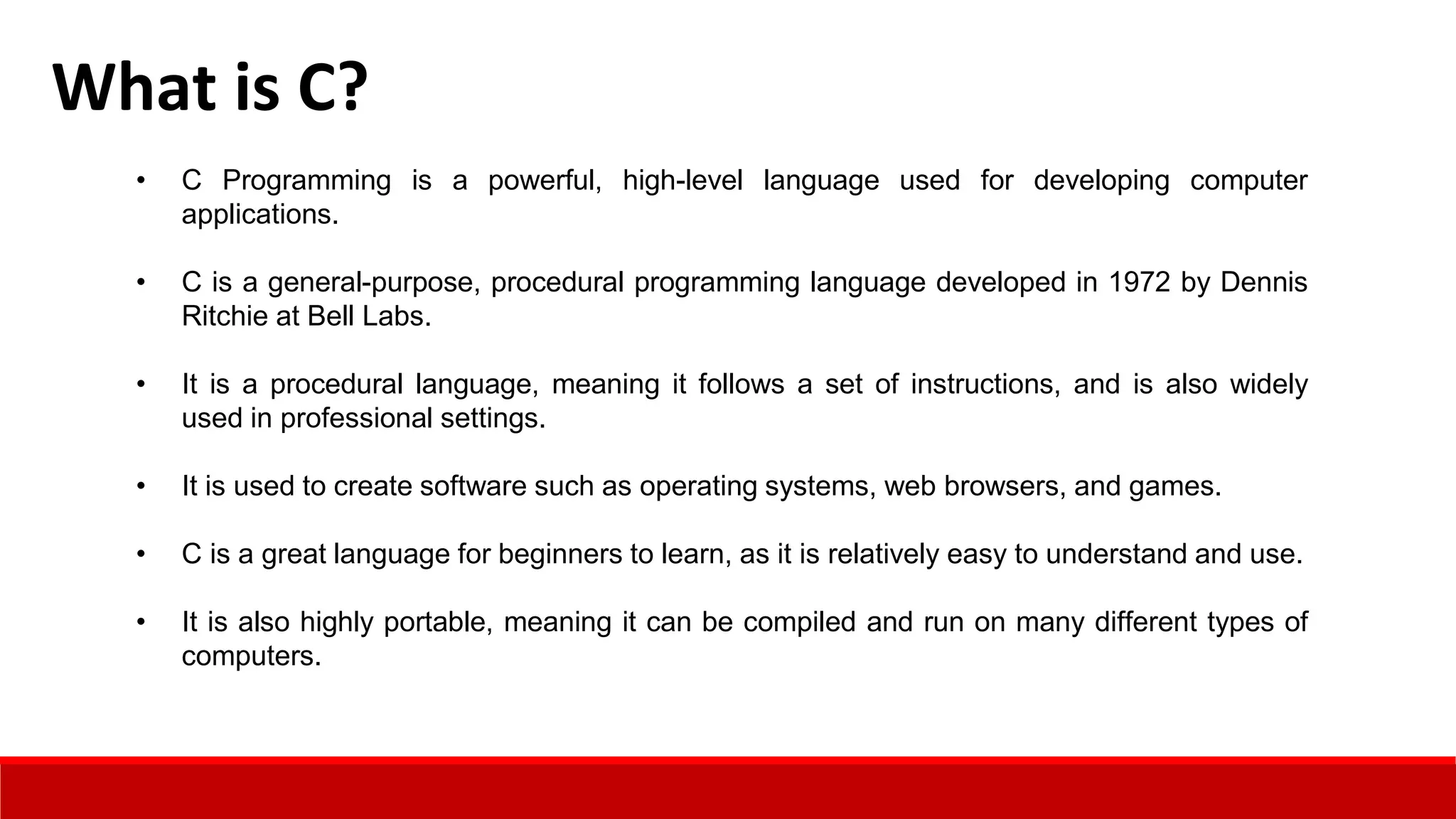 What is C?

• C Programming is a powerful, high-level language used for developing computer applications.

• C is a general-purpose, procedural programming language developed in 1972 by Dennis Ritchie at Bell Labs.

• It is a procedural language, meaning it follows a set of instructions, and is also widely used in professional settings.

• It is used to create software such as operating systems, web browsers, and games.

• C is a great language for beginners to learn, as it is relatively easy to understand and use.

• It is also highly portable, meaning it can be compiled and run on many different types of computers.